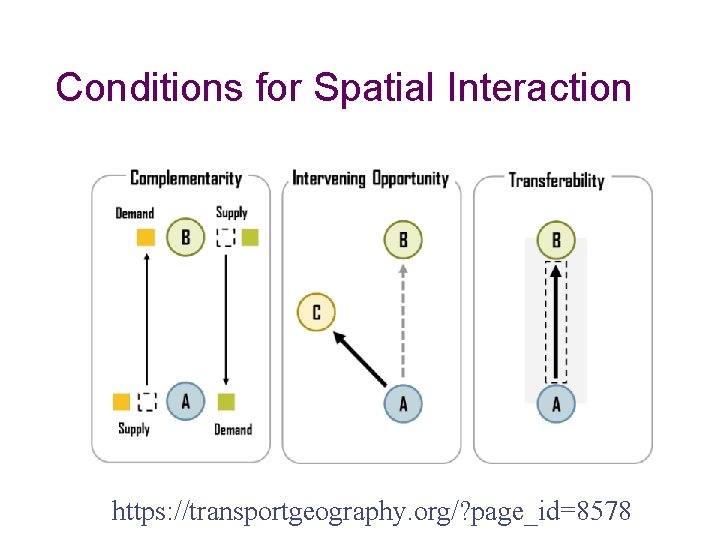 Conditions for Spatial Interaction

Complementarity

Demand

B

Supply

Supply

A

Demand

Intervening Opportunity

B

C

A

Transferability

B

A

https://transportgeography.org/?page_id=8578